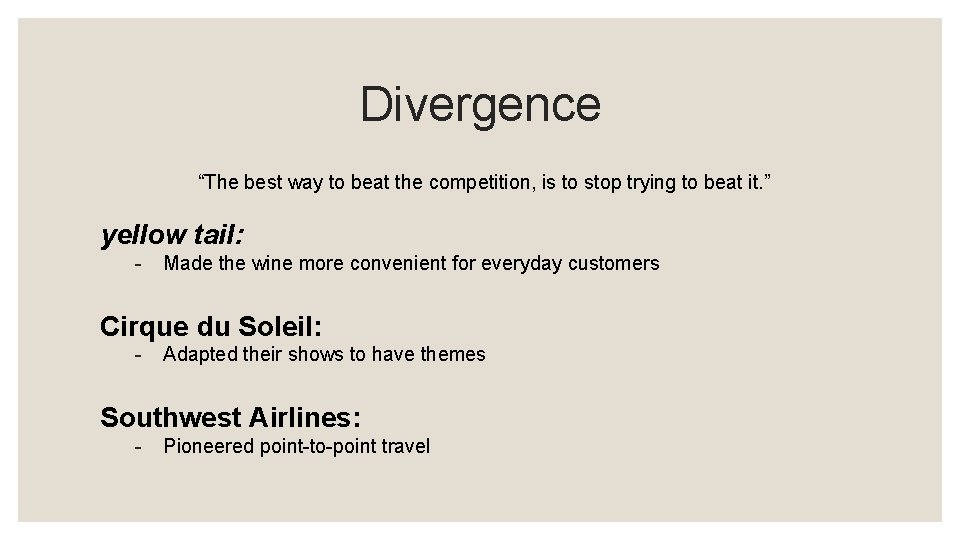 Divergence

“The best way to beat the competition, is to stop trying to beat it.”

yellow tail:
- Made the wine more convenient for everyday customers

Cirque du Soleil:
- Adapted their shows to have themes

Southwest Airlines:
- Pioneered point-to-point travel